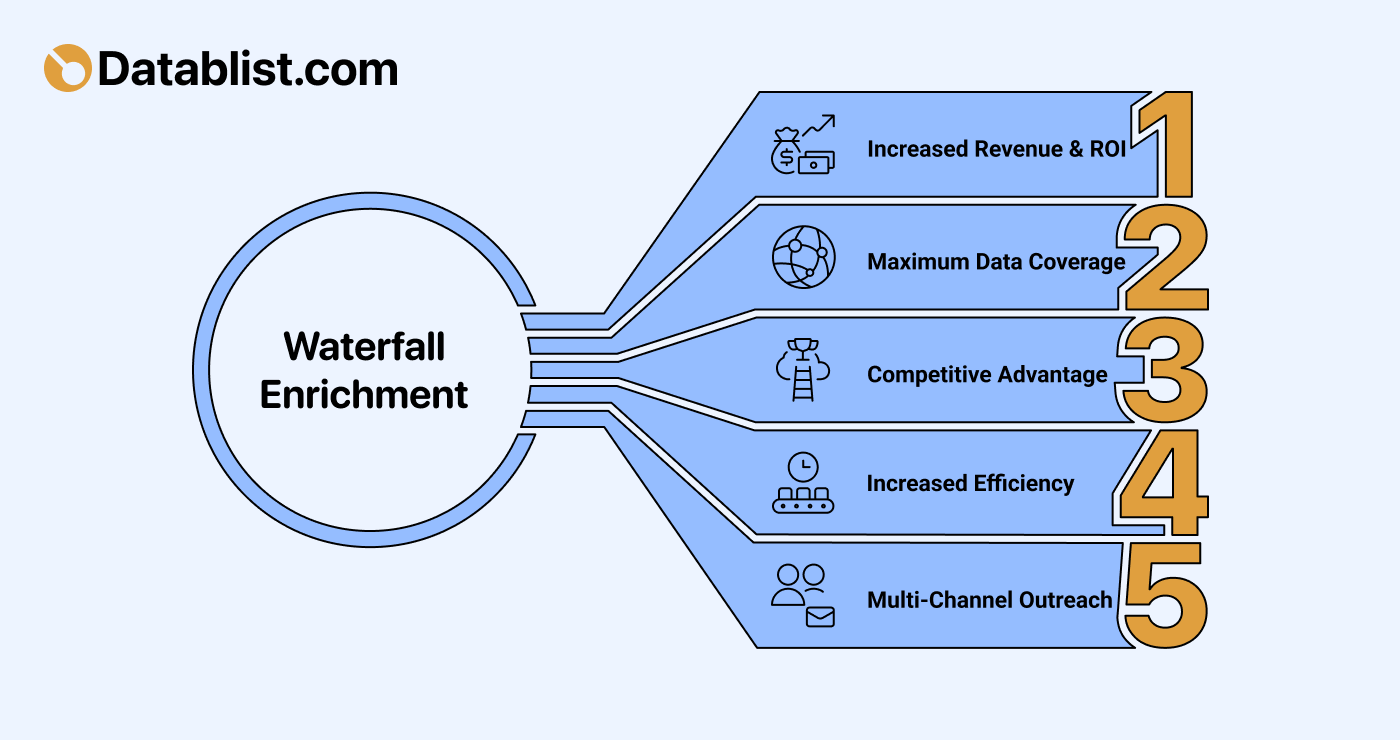 Datablist.com

Waterfall Enrichment

Increased Revenue & ROI 1

Maximum Data Coverage 2

Competitive Advantage 3

Increased Efficiency 4

Multi-Channel Outreach 5